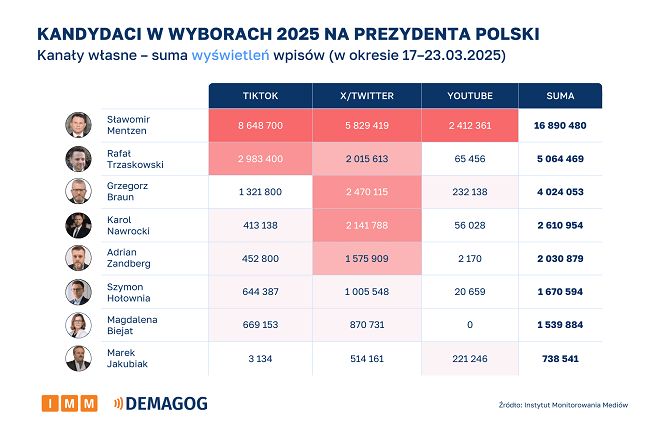 KANDYDACI W WYBORACH 2025 NA PREZYDENTA POLSKI
Kanały własne – suma wyświetleń wpisów (w okresie 17–23.03.2025)

| | TIKTOK | X/TWITTER | YOUTUBE | SUMA |
|---|---|---|---|---|
| Sławomir Mentzen | 8 648 700 | 5 829 419 | 2 412 361 | 16 890 480 |
| Rafał Trzaskowski | 2 983 400 | 2 015 613 | 65 456 | 5 064 469 |
| Grzegorz Braun | 1 321 800 | 2 470 115 | 232 138 | 4 024 053 |
| Karol Nawrocki | 413 138 | 2 141 788 | 56 028 | 2 610 954 |
| Adrian Zandberg | 452 800 | 1 575 909 | 2 170 | 2 030 879 |
| Szymon Hołownia | 644 387 | 1 005 548 | 20 659 | 1 670 594 |
| Magdalena Biejat | 669 153 | 870 731 | 0 | 1 539 884 |
| Marek Jakubiak | 3 134 | 514 161 | 221 246 | 738 541 |

IMM DEMAGOG

Źródło: Instytut Monitorowania Mediów